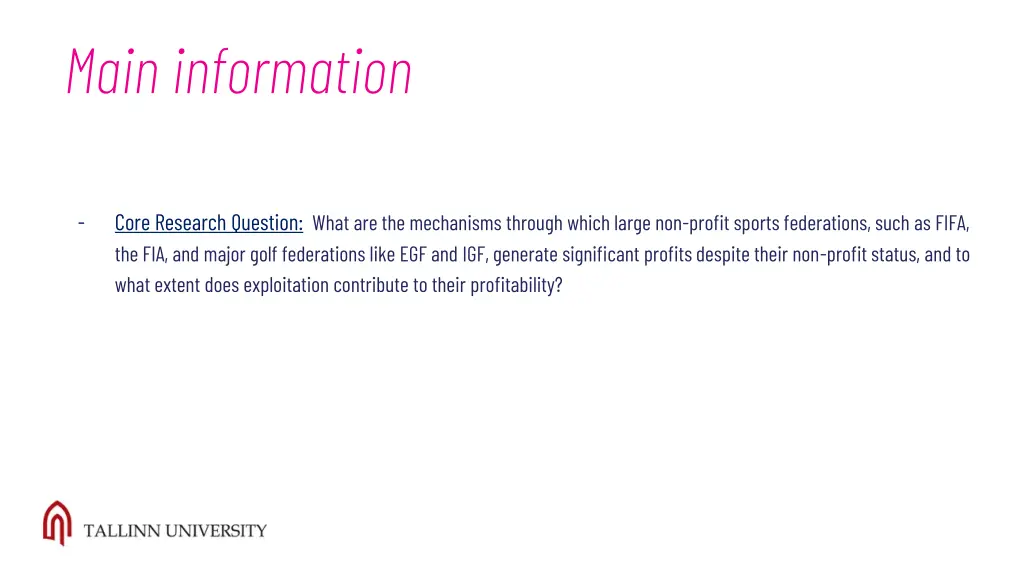 Main information

- Core Research Question: What are the mechanisms through which large non-profit sports federations, such as FIFA, the FIA, and major golf federations like EGF and IGF, generate significant profits despite their non-profit status, and to what extent does exploitation contribute to their profitability?

TALLINN UNIVERSITY